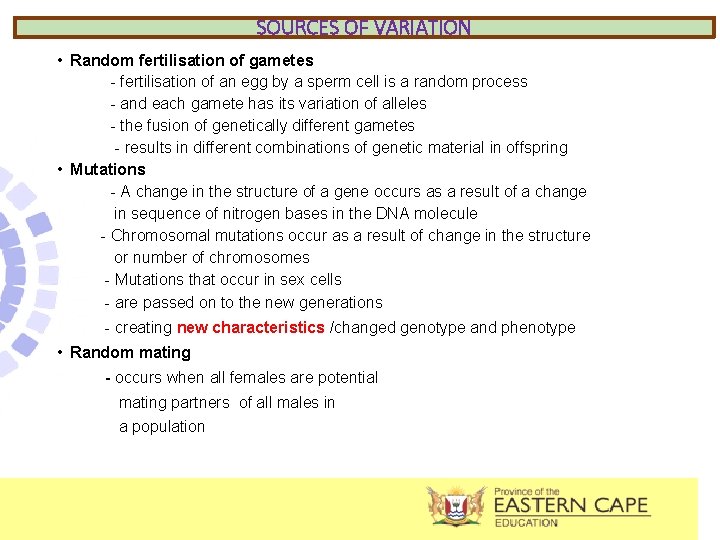 SOURCES OF VARIATION

• Random fertilisation of gametes
- fertilisation of an egg by a sperm cell is a random process
- and each gamete has its variation of alleles
- the fusion of genetically different gametes
- results in different combinations of genetic material in offspring

• Mutations
- A change in the structure of a gene occurs as a result of a change in sequence of nitrogen bases in the DNA molecule
- Chromosomal mutations occur as a result of change in the structure or number of chromosomes
- Mutations that occur in sex cells
- are passed on to the new generations
- creating new characteristics /changed genotype and phenotype

• Random mating
- occurs when all females are potential mating partners of all males in a population

Province of the
EASTERN CAPE
EDUCATION